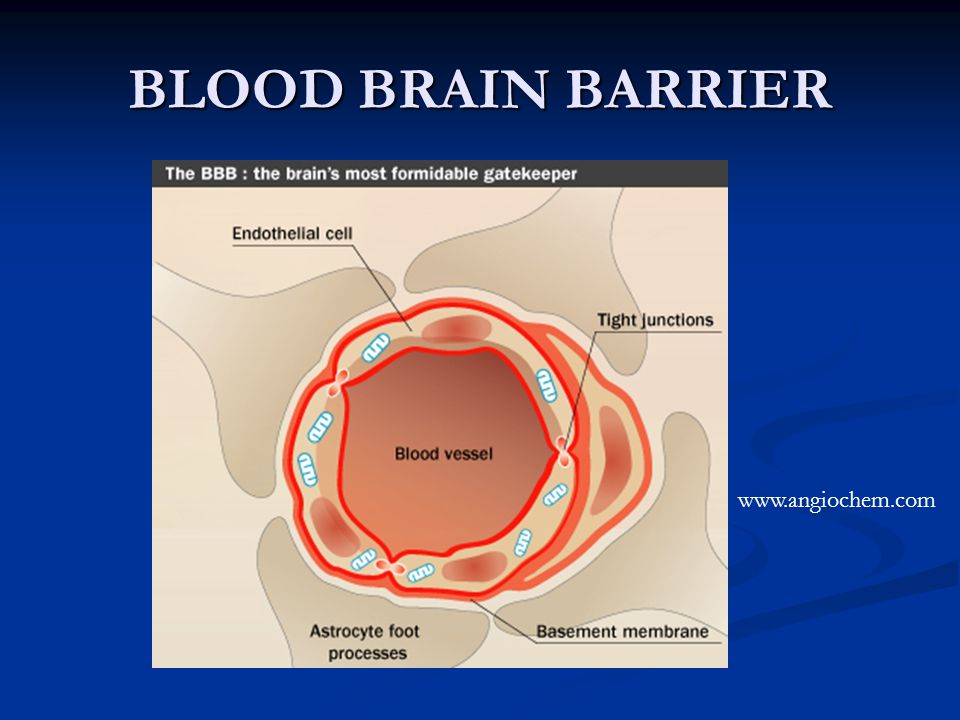 BLOOD BRAIN BARRIER

The BBB : the brain's most formidable gatekeeper

Endothelial cell

Tight junctions

Blood vessel

Astrocyte foot processes

Basement membrane

www.angiochem.com